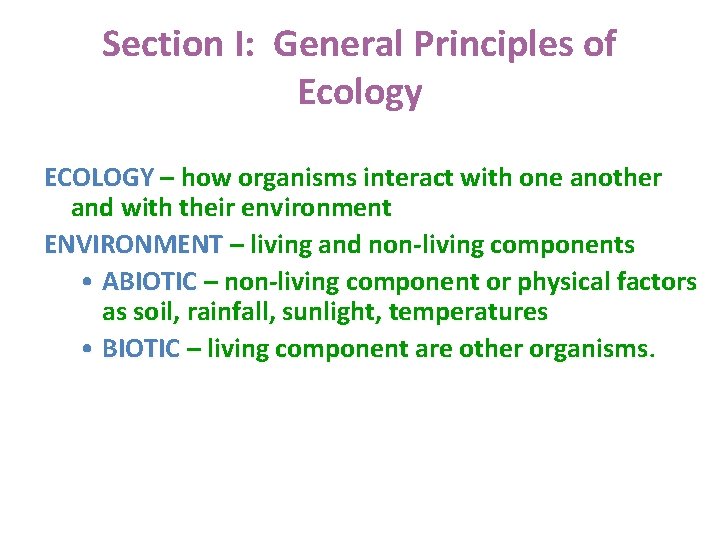 Section I: General Principles of Ecology

ECOLOGY – how organisms interact with one another and with their environment

ENVIRONMENT – living and non-living components

• ABIOTIC – non-living component or physical factors as soil, rainfall, sunlight, temperatures

• BIOTIC – living component are other organisms.